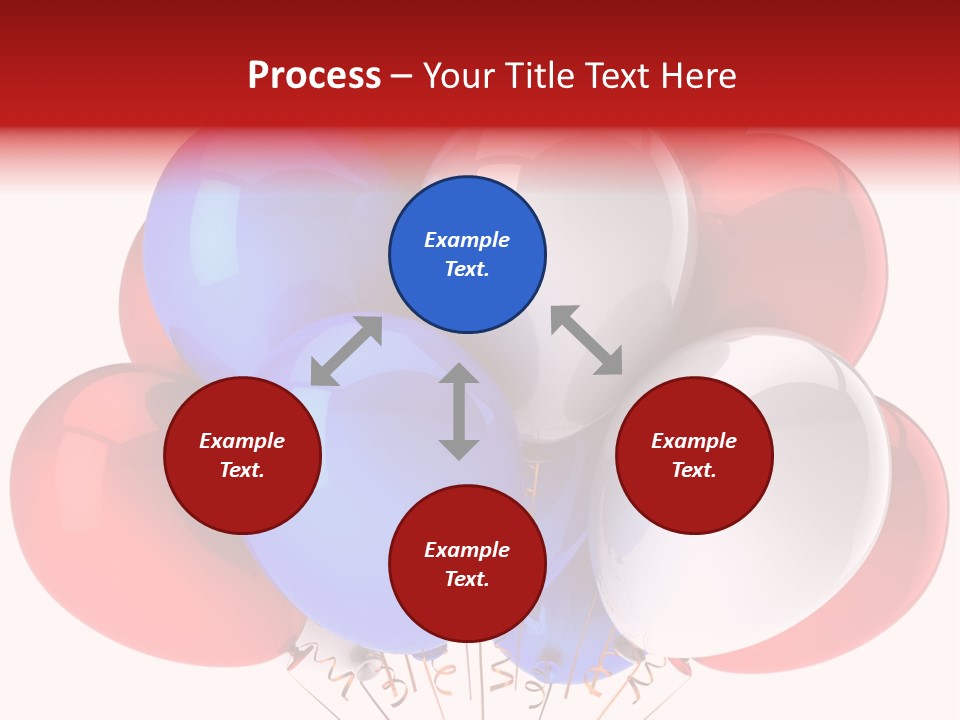 Process – Your Title Text Here

Example Text.

Example Text.

Example Text.

Example Text.